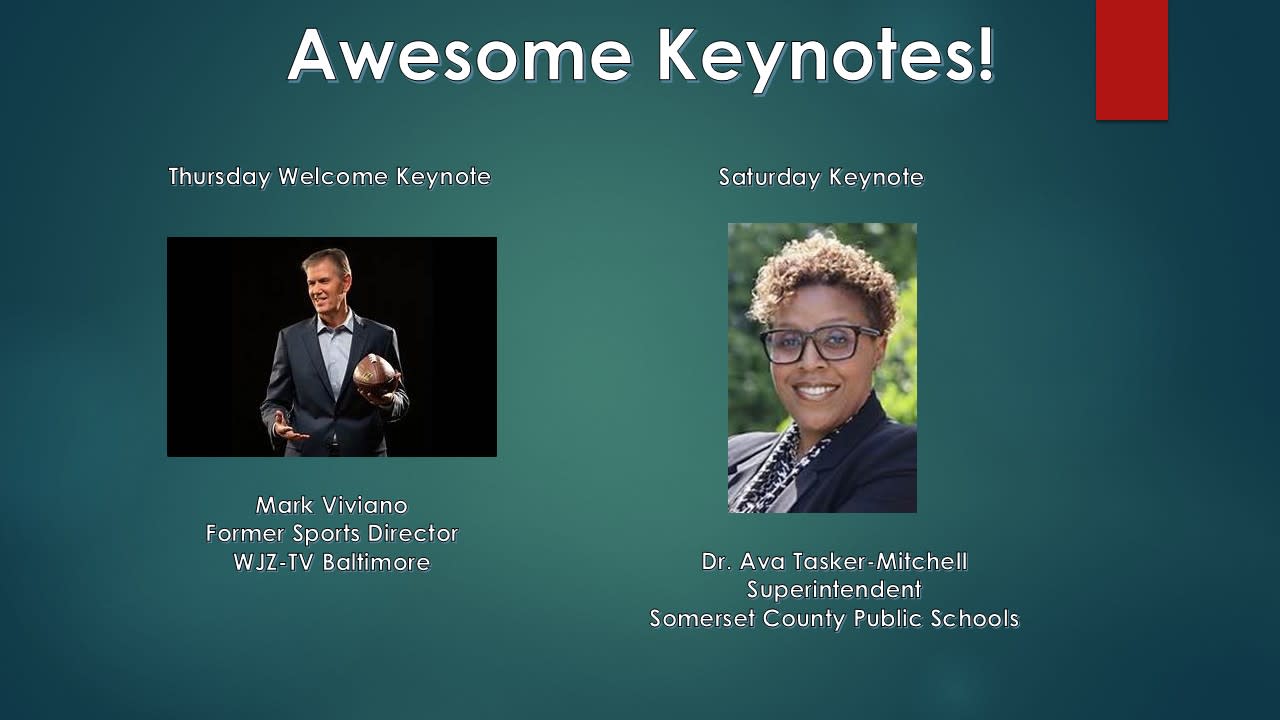 Awesome Keynotes!

Thursday Welcome Keynote

Mark Viviano
Former Sports Director
WJZ-TV Baltimore

Saturday Keynote

Dr. Ava Tasker-Mitchell
Superintendent
Somerset County Public Schools